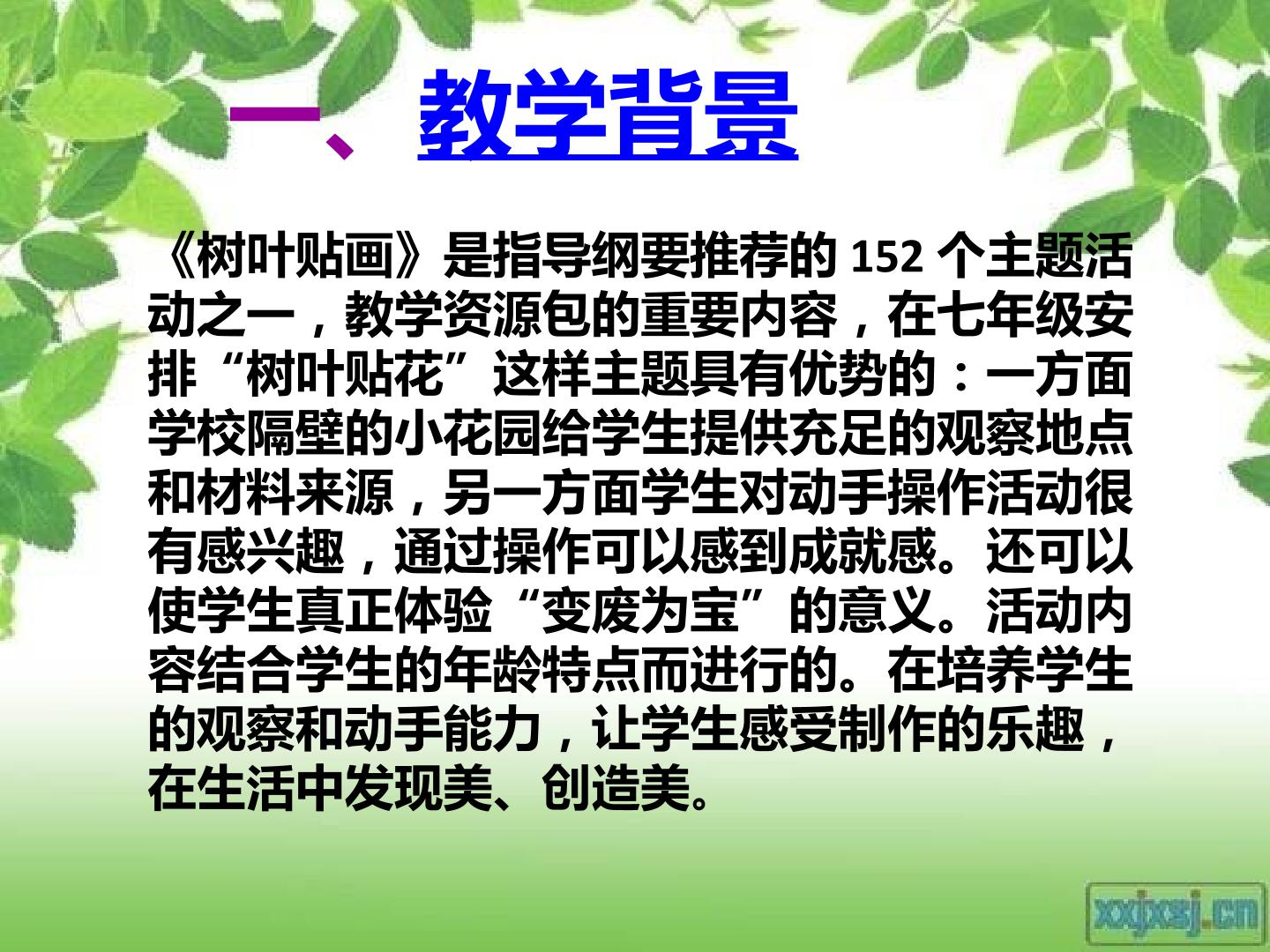 一、教学背景

《树叶贴画》是指导纲要推荐的152个主题活动之一，教学资源包的重要内容，在七年级安排“树叶贴花”这样主题具有优势的：一方面学校隔壁的小花园给学生提供充足的观察地点和材料来源，另一方面学生对动手操作活动很有感兴趣，通过操作可以感到成就感。还可以使学生真正体验“变废为宝”的意义。活动内容结合学生的年龄特点而进行的。在培养学生的观察和动手能力，让学生感受制作的乐趣，在生活中发现美、创造美。

xxjxsj.cn